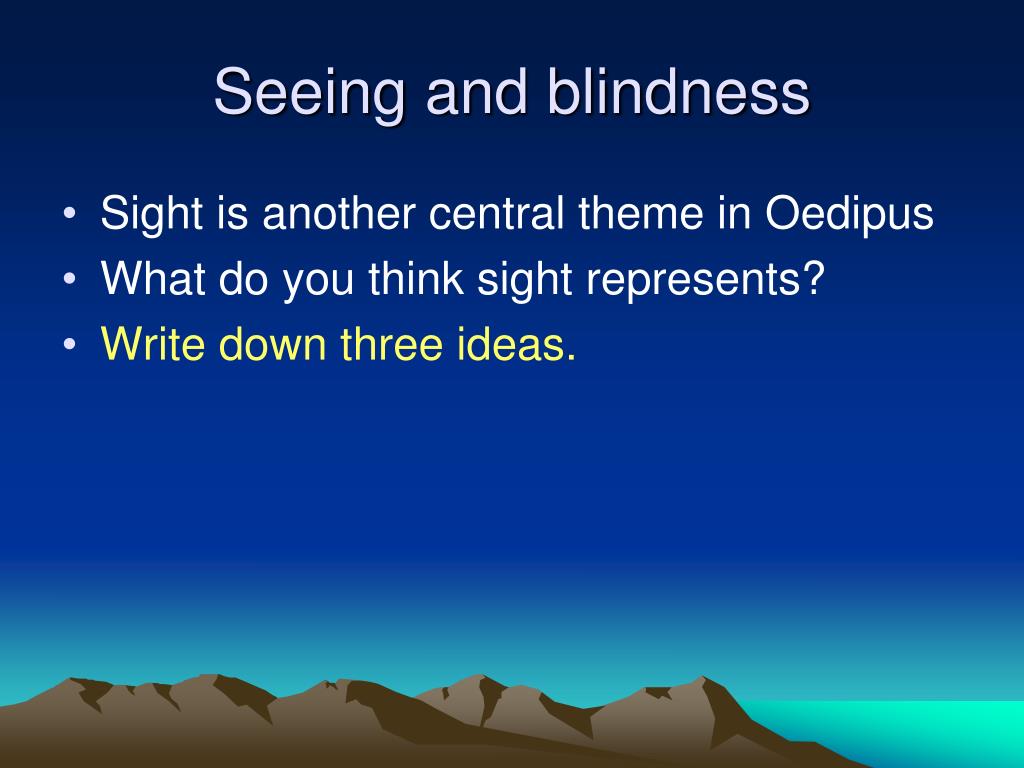 Seeing and blindness

• Sight is another central theme in Oedipus
• What do you think sight represents?
• Write down three ideas.